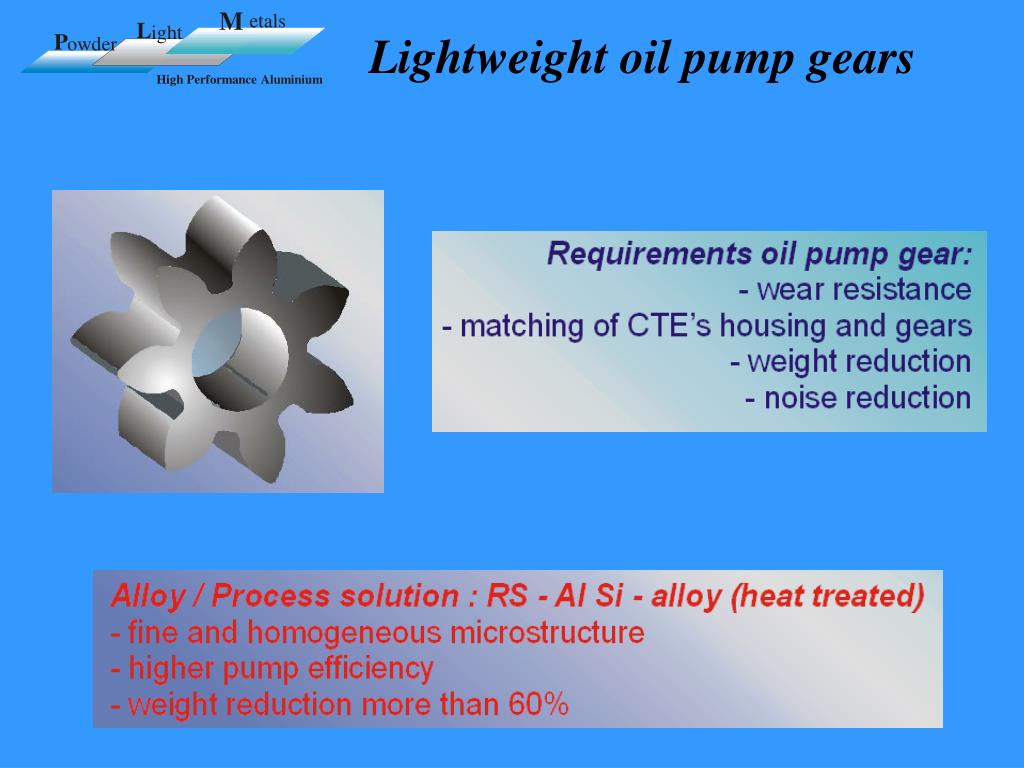 Powder Light Metals
High Performance Aluminium

Lightweight oil pump gears

Requirements oil pump gear:
- wear resistance
- matching of CTE's housing and gears
- weight reduction
- noise reduction

Alloy / Process solution : RS - Al Si - alloy (heat treated)
- fine and homogeneous microstructure
- higher pump efficiency
- weight reduction more than 60%